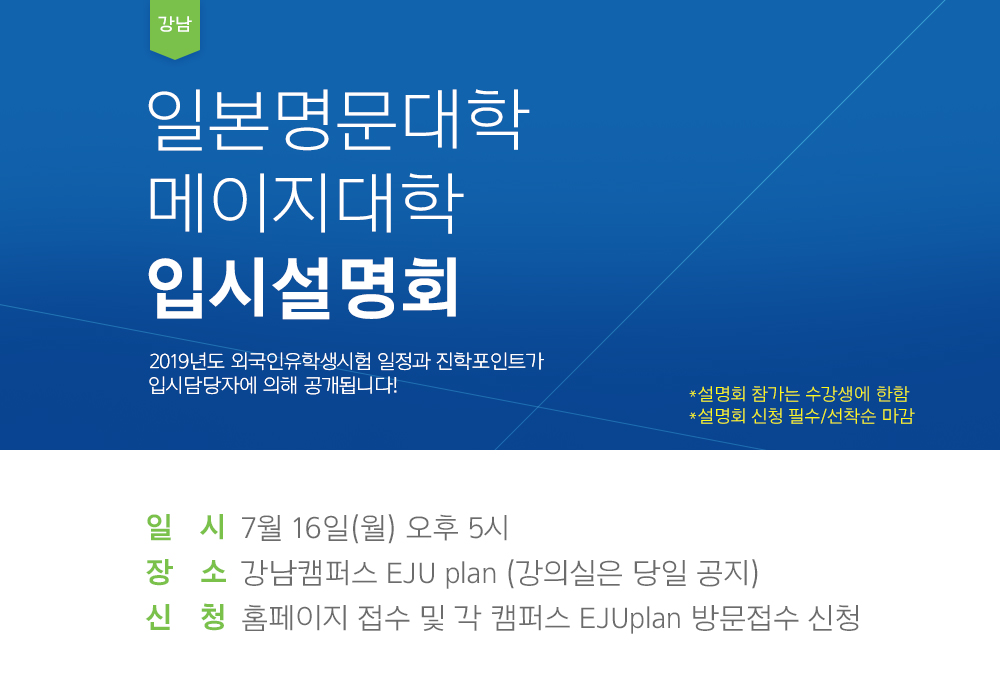 강남

일본명문대학
메이지대학
입시설명회

2019년도 외국인유학생시험 일정과 진학포인트가 입시담당자에 의해 공개됩니다!

*설명회 참가는 수강생에 한함
*설명회 신청 필수/선착순 마감

일 시 7월 16일(월) 오후 5시
장 소 강남캠퍼스 EJU plan (강의실은 당일 공지)
신 청 홈페이지 접수 및 각 캠퍼스 EJUplan 방문접수 신청